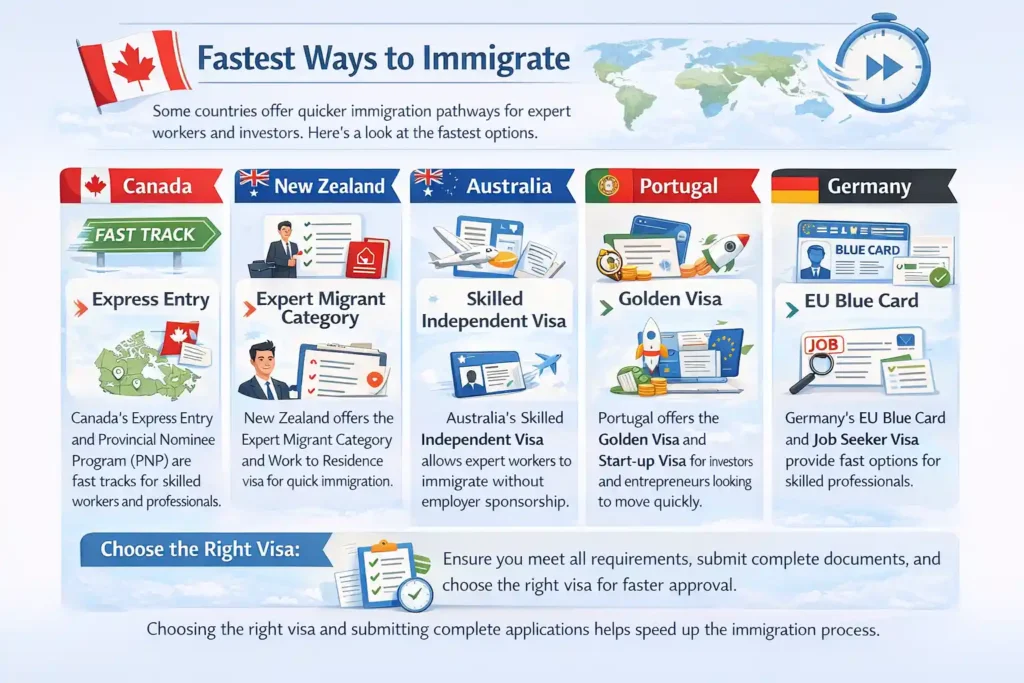 Fastest Ways to Immigrate

Some countries offer quicker immigration pathways for expert workers and investors. Here's a look at the fastest options.

Canada

FAST TRACK

Express Entry

Canada's Express Entry and Provincial Nominee Program (PNP) are fast tracks for skilled workers and professionals.

New Zealand

Expert Migrant Category

New Zealand offers the Expert Migrant Category and Work to Residence visa for quick immigration.

Australia

Skilled Independent Visa

Australia's Skilled Independent Visa allows expert workers to immigrate without employer sponsorship.

Portugal

Golden Visa

Portugal offers the Golden Visa and Start-up Visa for investors and entrepreneurs looking to move quickly.

Germany

BLUE CARD

EU Blue Card

JOB

Germany's EU Blue Card and Job Seeker Visa provide fast options for skilled professionals.

Choose the Right Visa:

Ensure you meet all requirements, submit complete documents, and choose the right visa for faster approval.

Choosing the right visa and submitting complete applications helps speed up the immigration process.